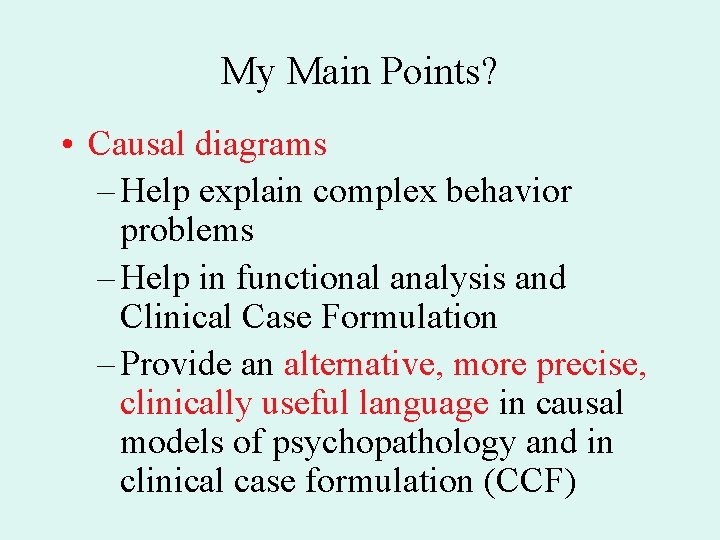 My Main Points?

• Causal diagrams

– Help explain complex behavior problems

– Help in functional analysis and Clinical Case Formulation

– Provide an alternative, more precise, clinically useful language in causal models of psychopathology and in clinical case formulation (CCF)